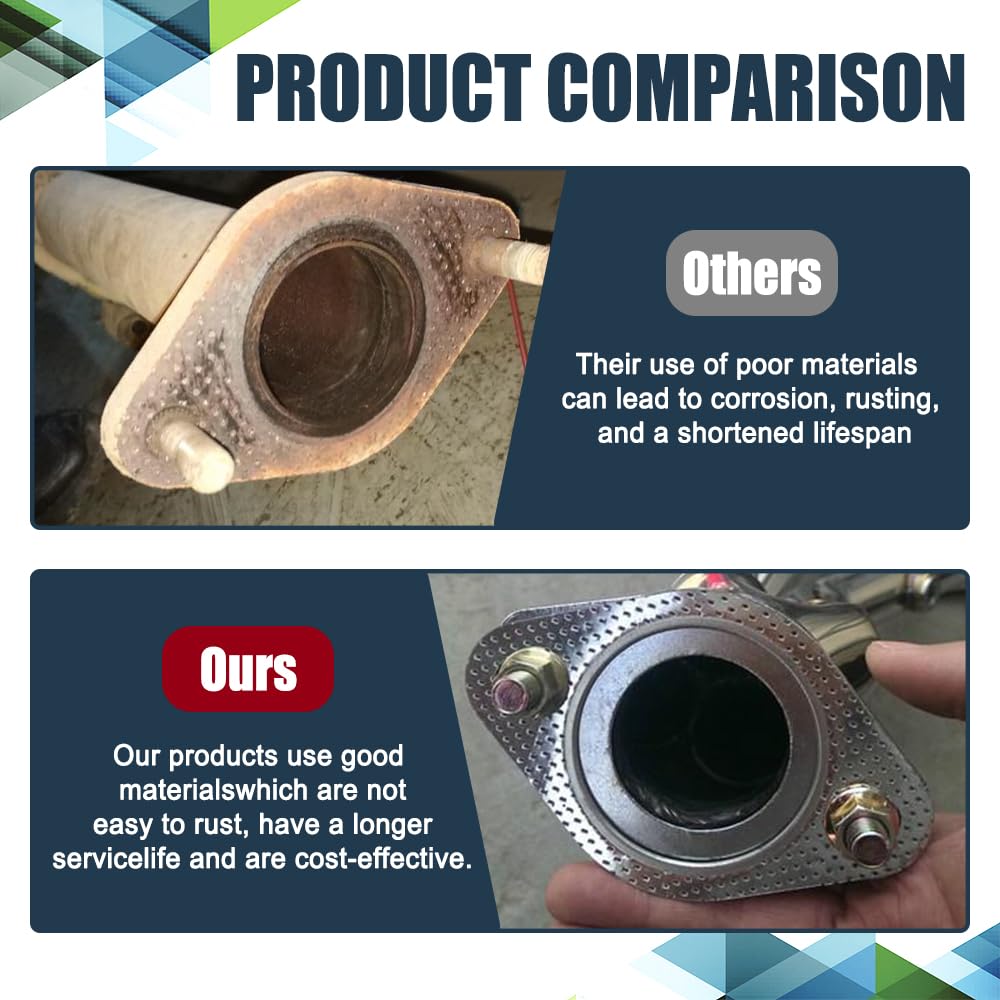 PRODUCT COMPARISON

Others

Their use of poor materials can lead to corrosion, rusting, and a shortened lifespan

Ours

Our products use good materialswhich are not easy to rust, have a longer servicelife and are cost-effective.